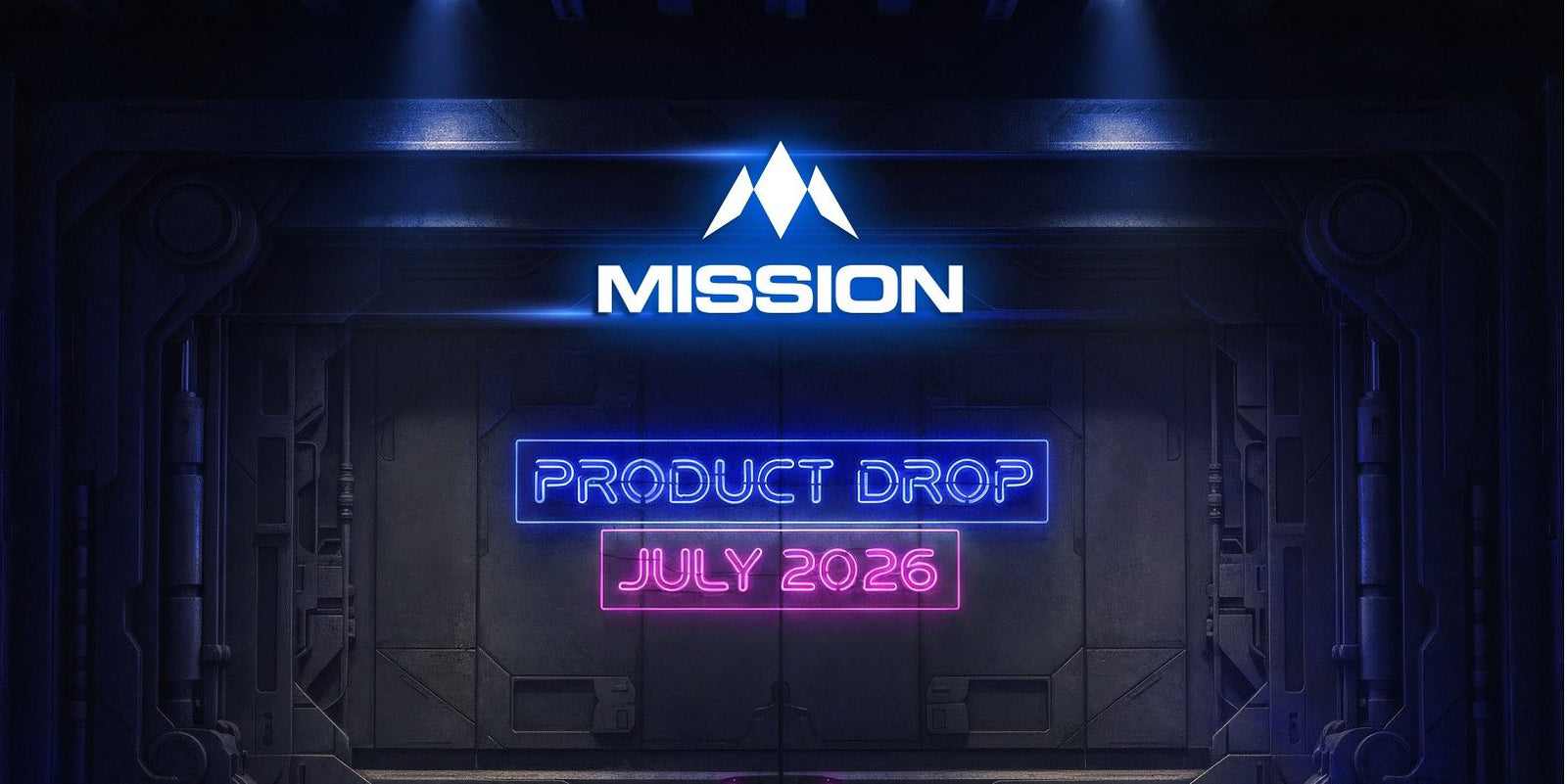 MISSION

PRODUCT DROP

JULY 2026